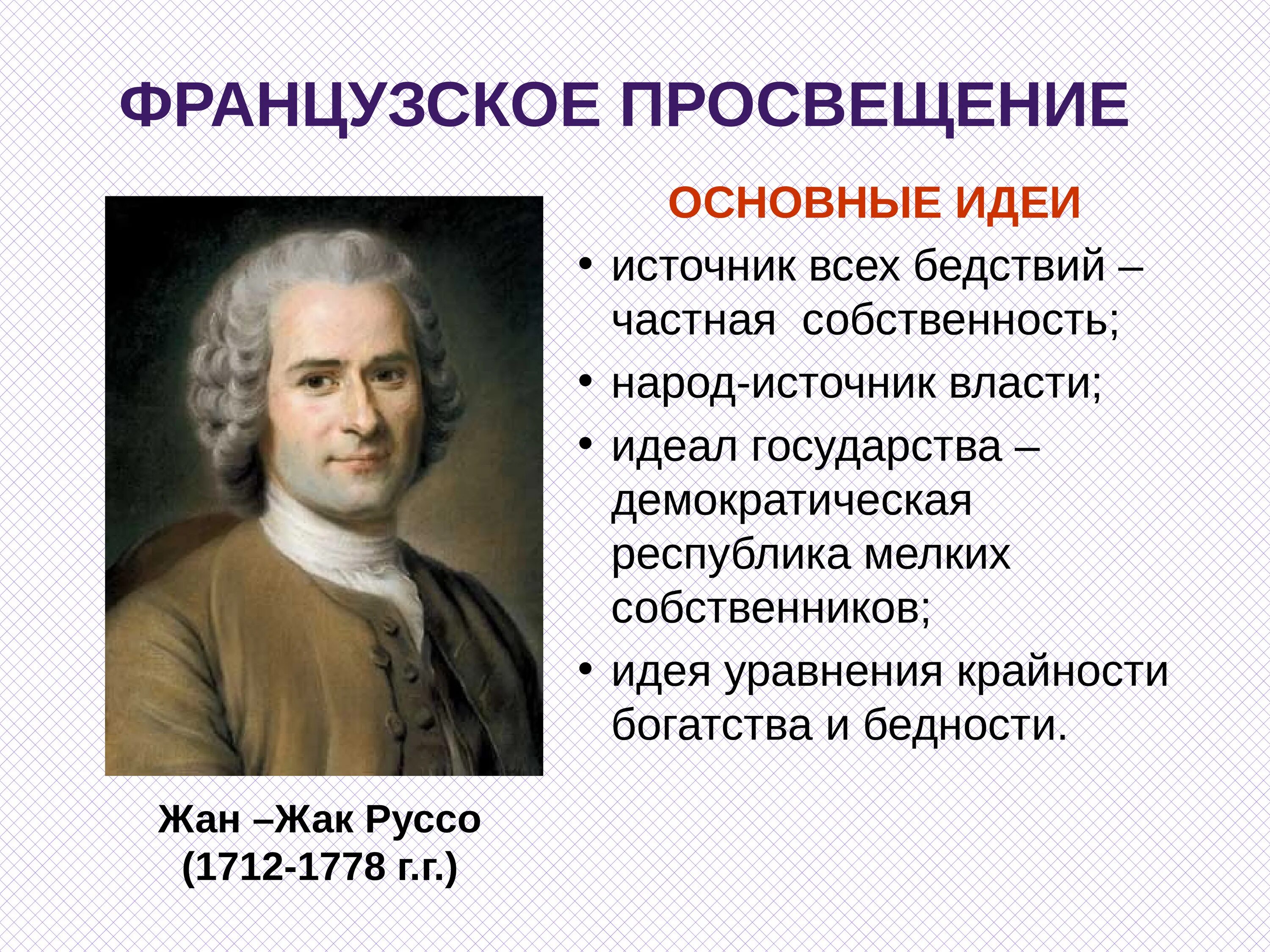 ФРАНЦУЗСКОЕ ПРОСВЕЩЕНИЕ

ОСНОВНЫЕ ИДЕИ

• источник всех бедствий – частная  собственность;
• народ-источник власти;
• идеал государства – демократическая республика мелких собственников;
• идея уравнения крайности богатства и бедности.

Жан –Жак Руссо
(1712-1778 г.г.)